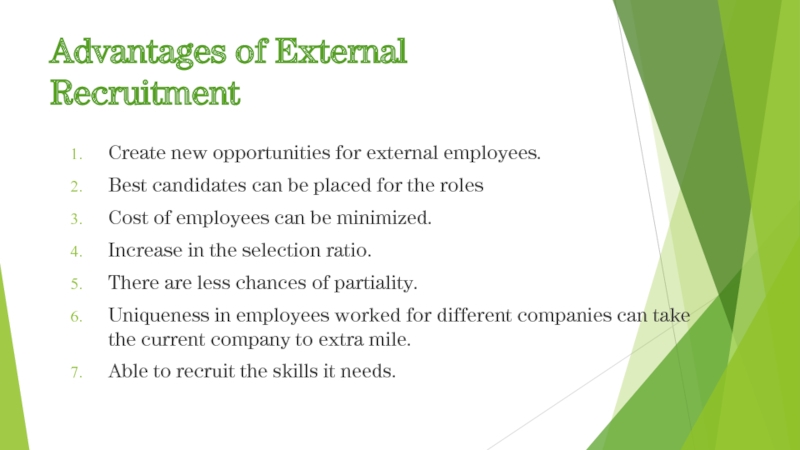 Advantages of External Recruitment

1. Create new opportunities for external employees.
2. Best candidates can be placed for the roles
3. Cost of employees can be minimized.
4. Increase in the selection ratio.
5. There are less chances of partiality.
6. Uniqueness in employees worked for different companies can take the current company to extra mile.
7. Able to recruit the skills it needs.